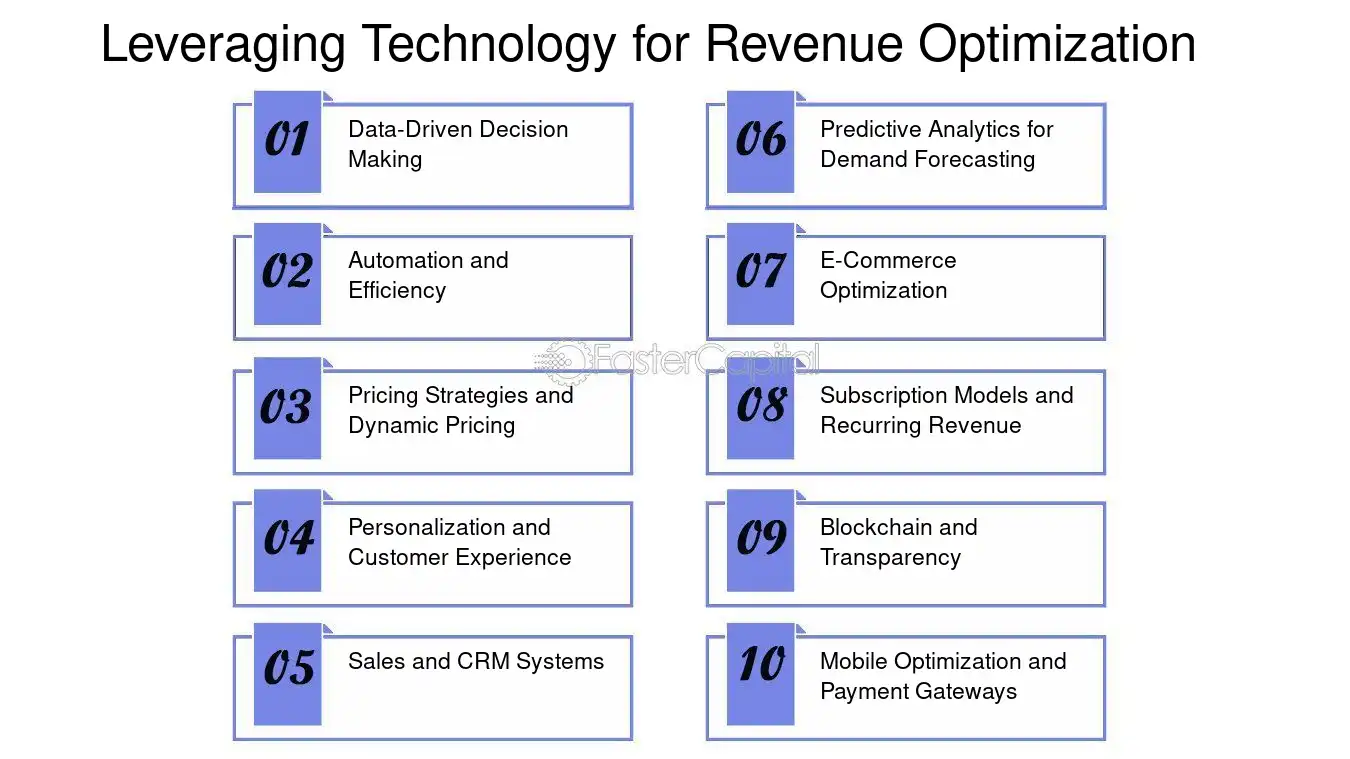 Leveraging Technology for Revenue Optimization

01 Data-Driven Decision Making

02 Automation and Efficiency

03 Pricing Strategies and Dynamic Pricing

04 Personalization and Customer Experience

05 Sales and CRM Systems

06 Predictive Analytics for Demand Forecasting

07 E-Commerce Optimization

08 Subscription Models and Recurring Revenue

09 Blockchain and Transparency

10 Mobile Optimization and Payment Gateways

FasterCapital